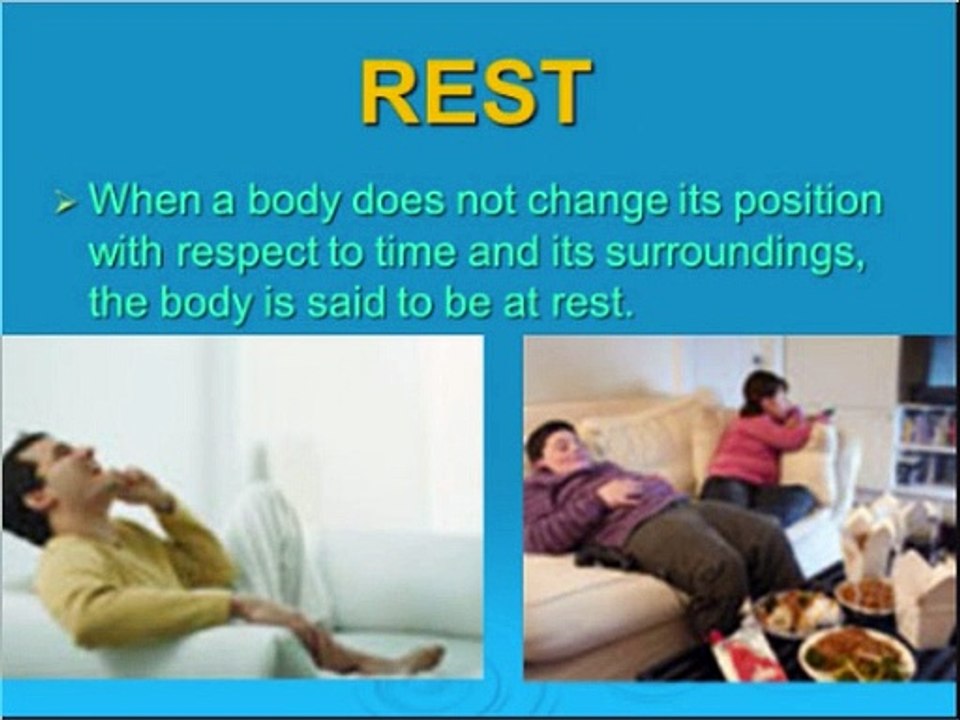 REST

➢ When a body does not change its position with respect to time and its surroundings, the body is said to be at rest.